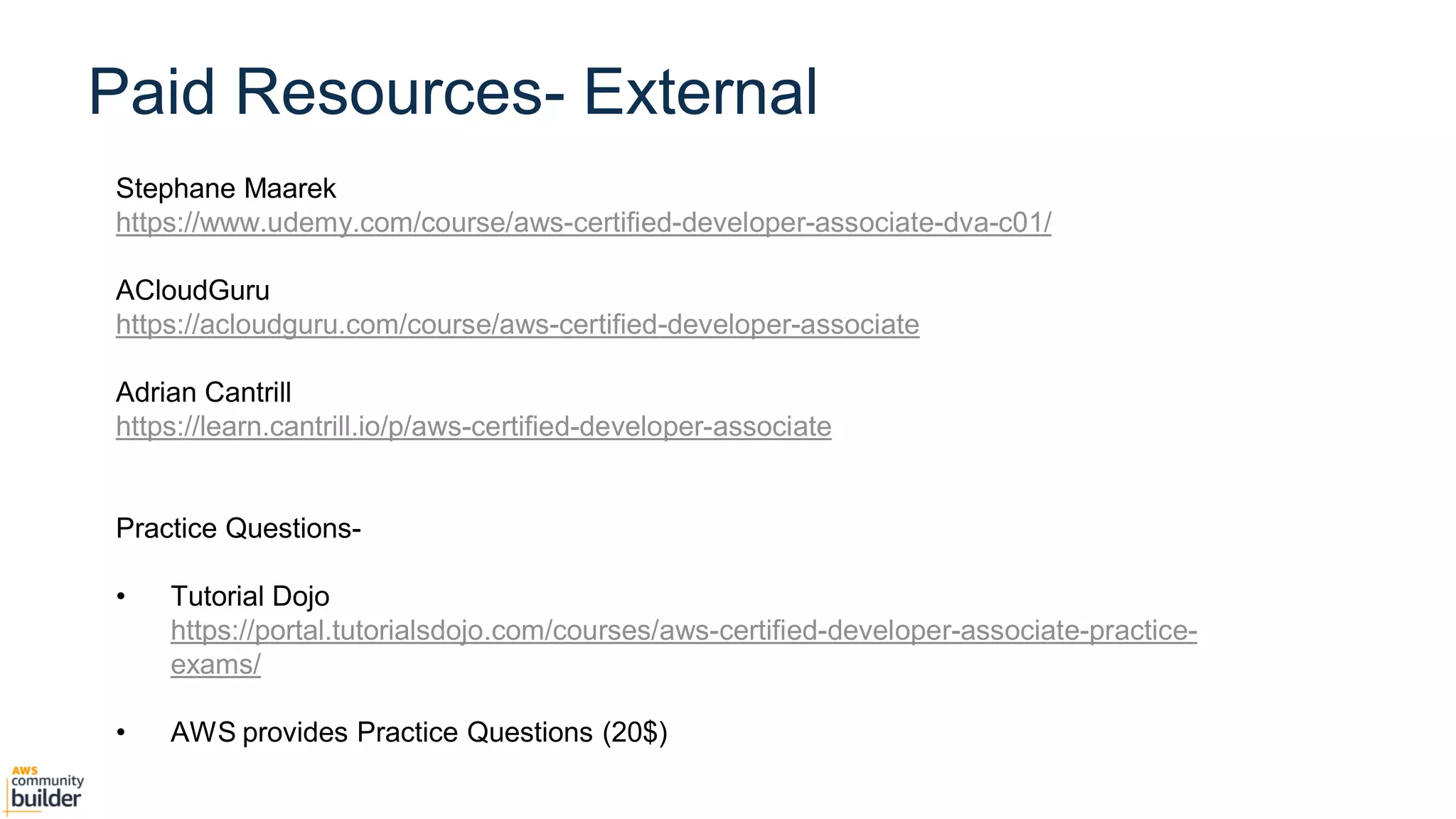 Paid Resources- External

Stephane Maarek
https://www.udemy.com/course/aws-certified-developer-associate-dva-c01/

ACloudGuru
https://acloudguru.com/course/aws-certified-developer-associate

Adrian Cantrill
https://learn.cantrill.io/p/aws-certified-developer-associate

Practice Questions-

• Tutorial Dojo
https://portal.tutorialsdojo.com/courses/aws-certified-developer-associate-practice-exams/

• AWS provides Practice Questions (20$)

AWS community builder